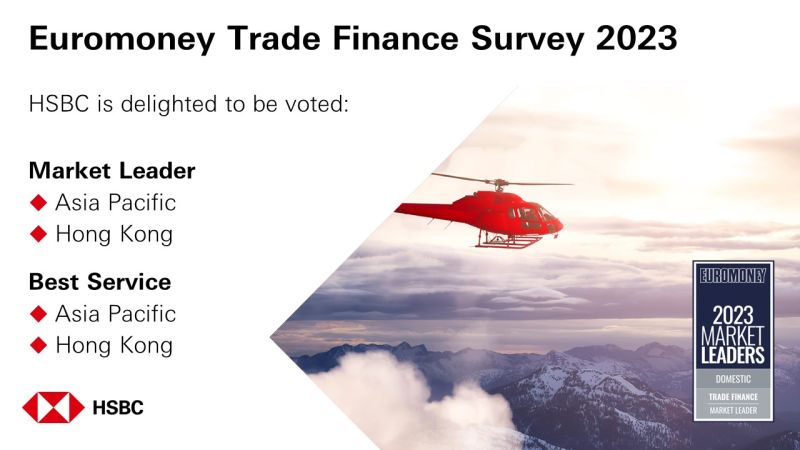 Euromoney Trade Finance Survey 2023

HSBC is delighted to be voted:

Market Leader
◆ Asia Pacific
◆ Hong Kong

Best Service
◆ Asia Pacific
◆ Hong Kong

HSBC

EUROMONEY
2023
MARKET
LEADERS
DOMESTIC
TRADE FINANCE
MARKET LEADER